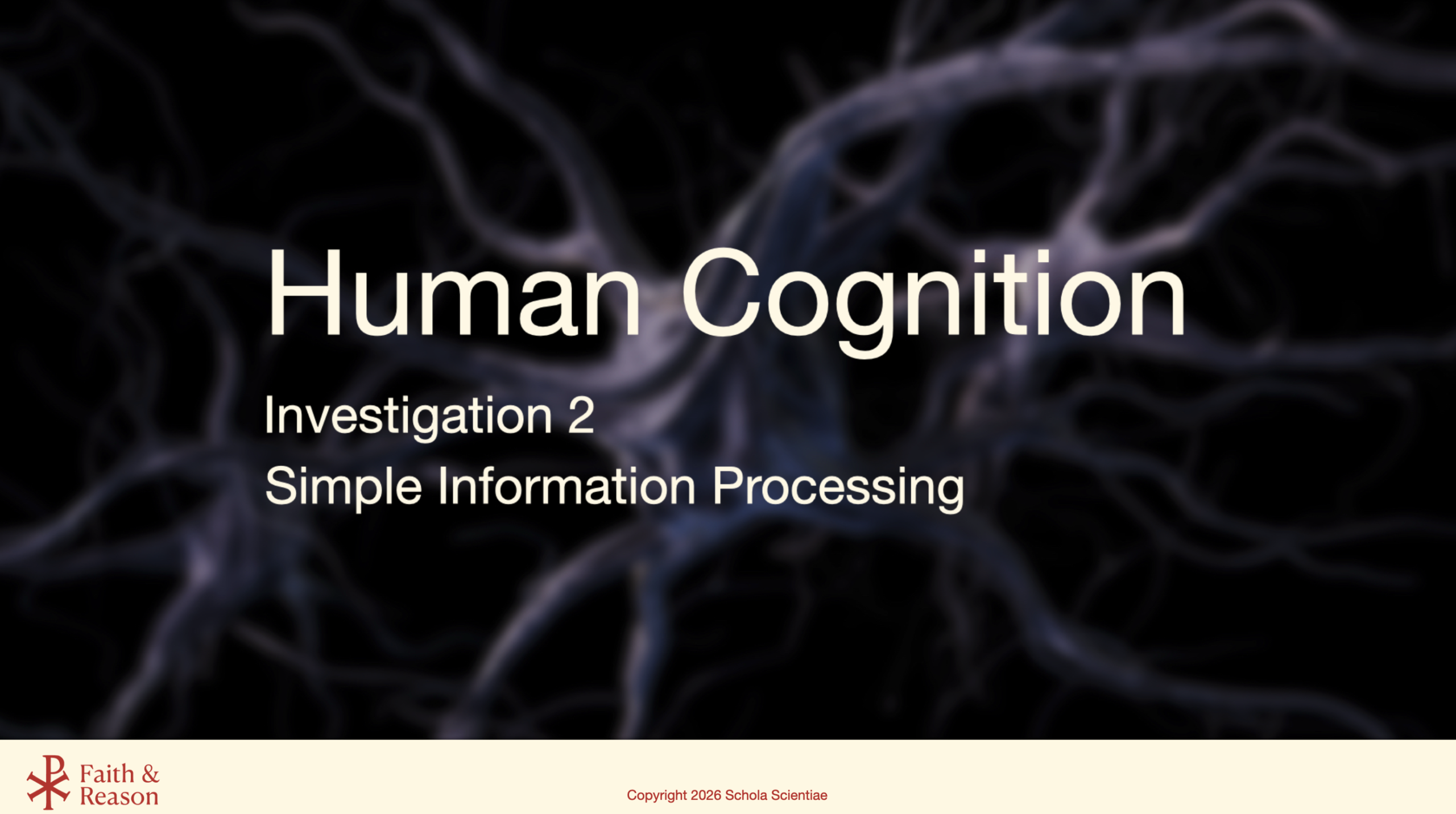 Human Cognition

Investigation 2

Simple Information Processing

Faith & Reason

Copyright 2026 Schola Scientiae